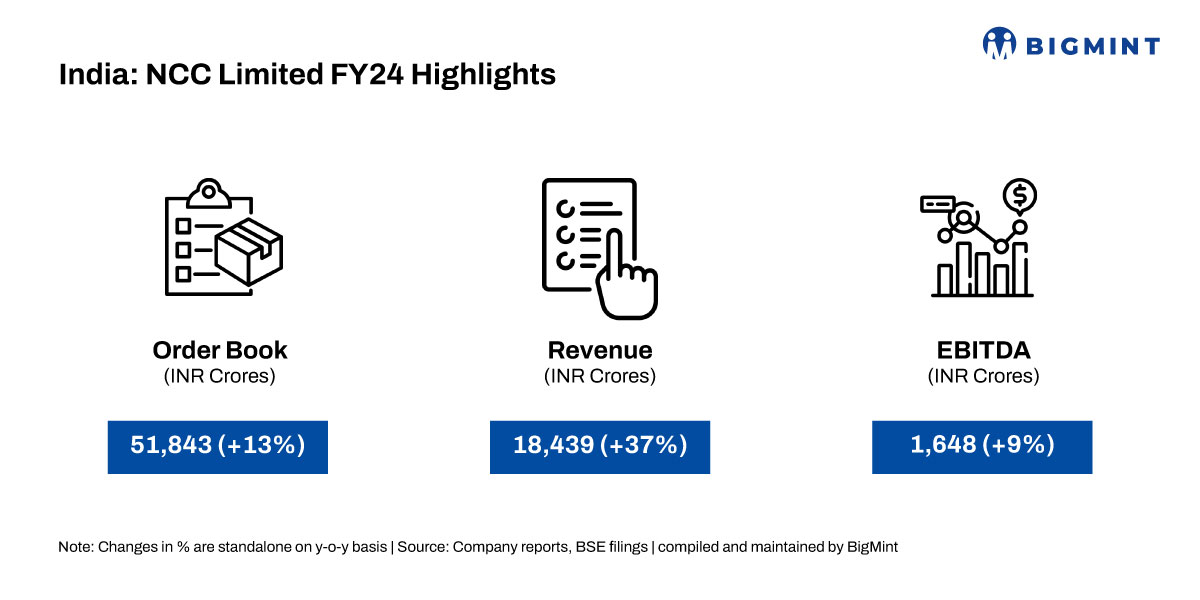 BIGMINT

India: NCC Limited FY24 Highlights

Order Book
(INR Crores)

51,843 (+13%)

Revenue
(INR Crores)

18,439 (+37%)

EBITDA
(INR Crores)

1,648 (+9%)

Note: Changes in % are standalone on y-o-y basis | Source: Company reports, BSE filings | compiled and maintained by BigMint